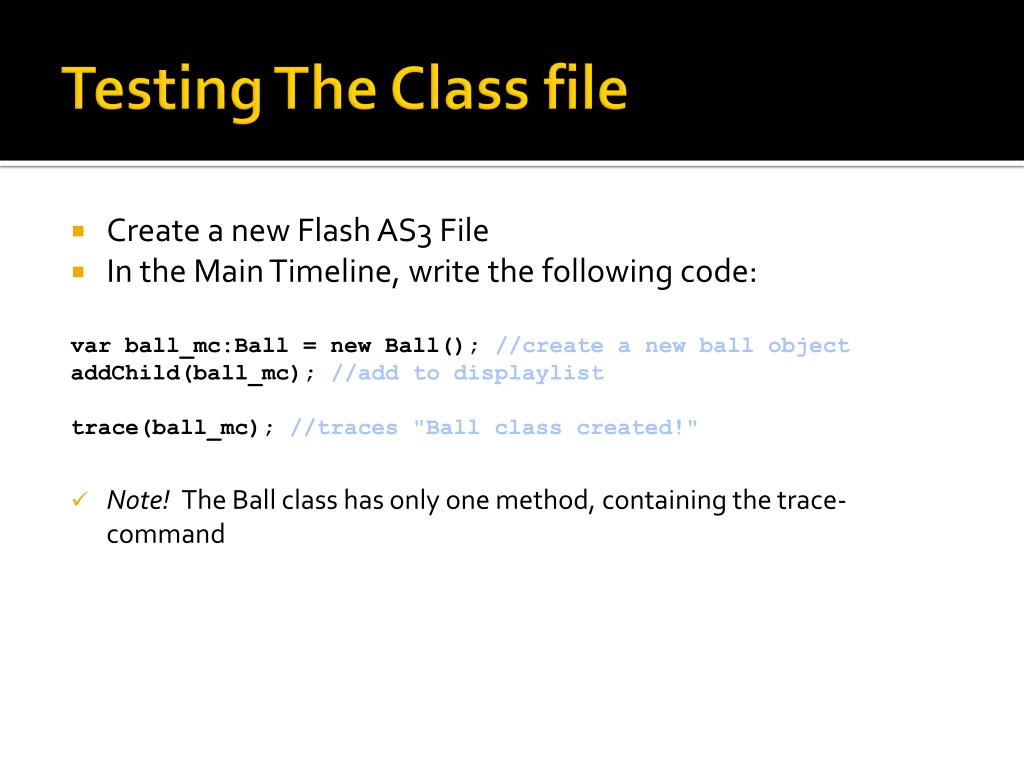 Testing The Class file

Create a new Flash AS3 File

In the Main Timeline, write the following code:

var ball_mc:Ball = new Ball(); //create a new ball object
addChild(ball_mc); //add to displaylist

trace(ball_mc); //traces "Ball class created!"

Note! The Ball class has only one method, containing the trace-command